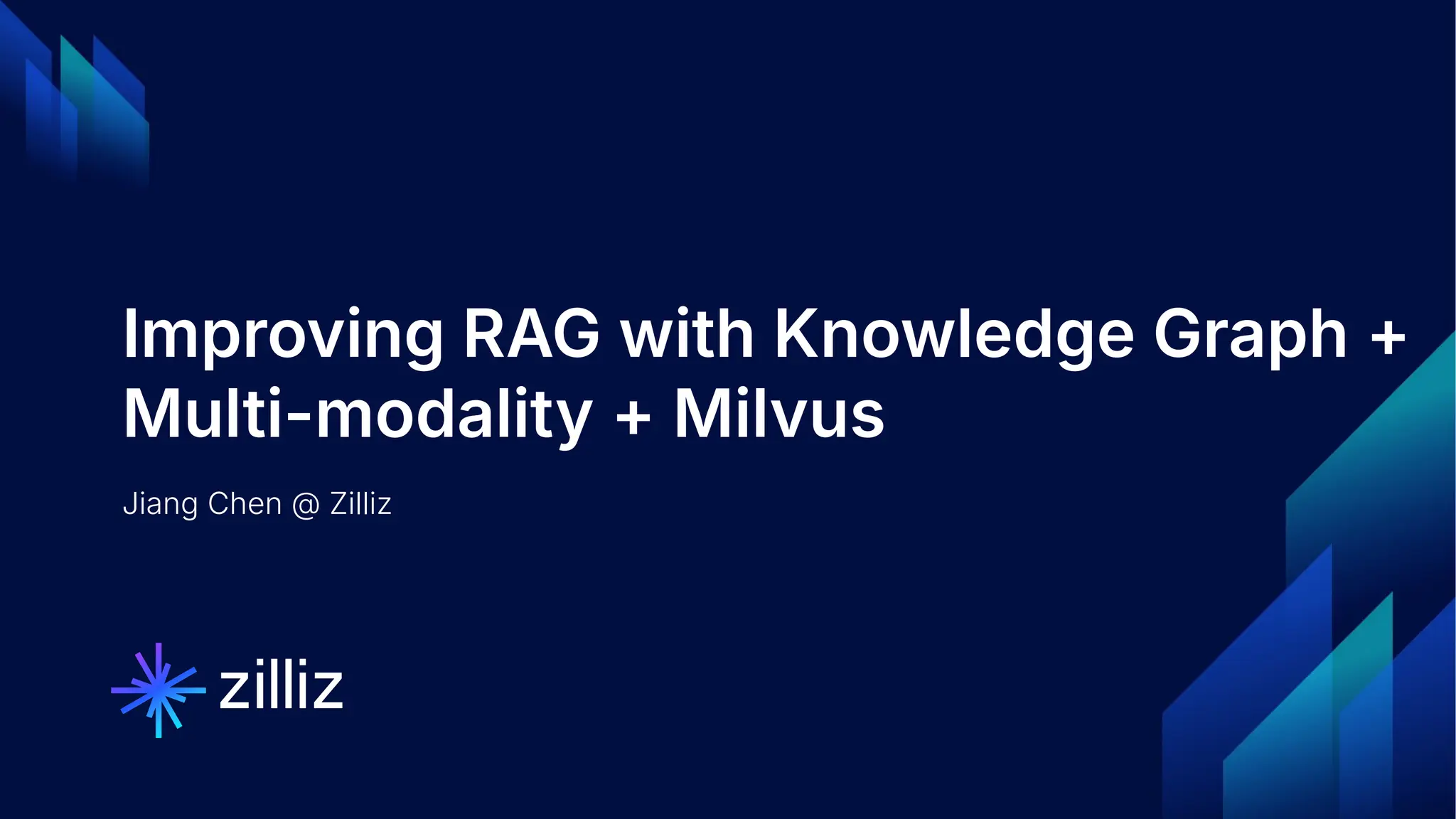 Improving RAG with Knowledge Graph + Multi-modality + Milvus

Jiang Chen @ Zilliz

zilliz